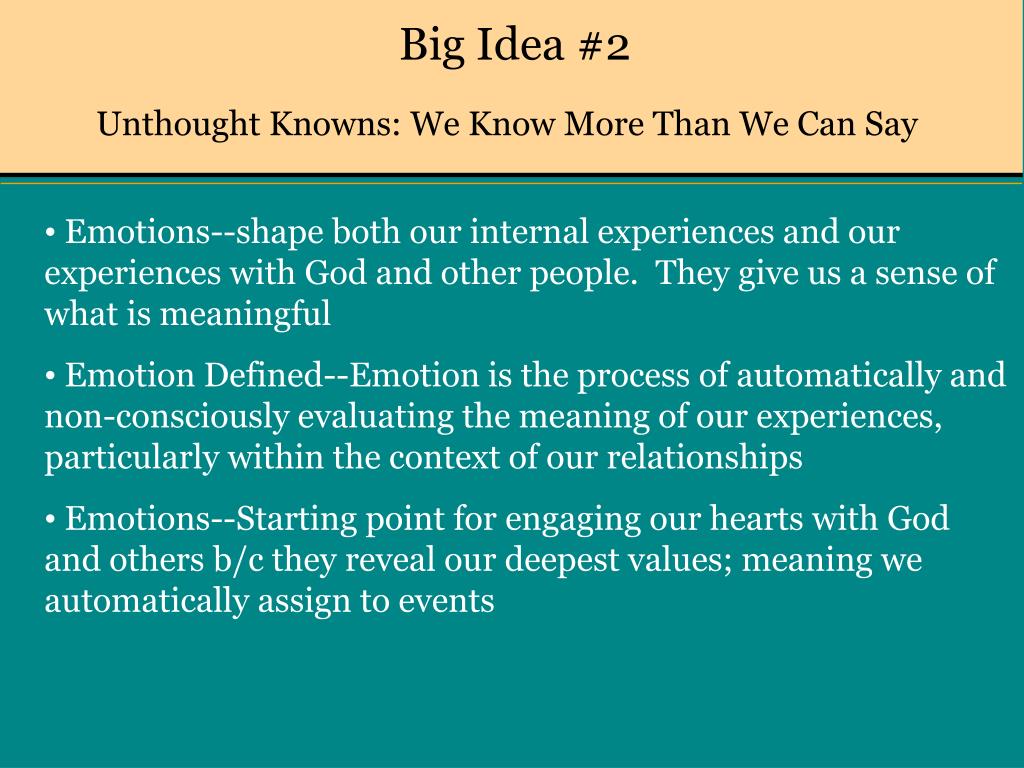 Big Idea #2

Unthought Knowns: We Know More Than We Can Say

• Emotions--shape both our internal experiences and our experiences with God and other people. They give us a sense of what is meaningful

• Emotion Defined--Emotion is the process of automatically and non-consciously evaluating the meaning of our experiences, particularly within the context of our relationships

• Emotions--Starting point for engaging our hearts with God and others b/c they reveal our deepest values; meaning we automatically assign to events